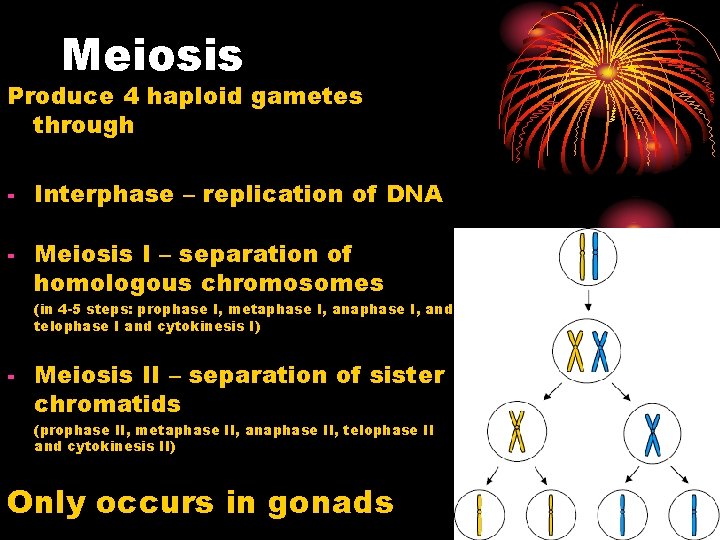 Meiosis

Produce 4 haploid gametes through

- Interphase – replication of DNA

- Meiosis I – separation of homologous chromosomes
(in 4-5 steps: prophase I, metaphase I, anaphase I, and telophase I and cytokinesis I)

- Meiosis II – separation of sister chromatids
(prophase II, metaphase II, anaphase II, telophase II and cytokinesis II)

Only occurs in gonads